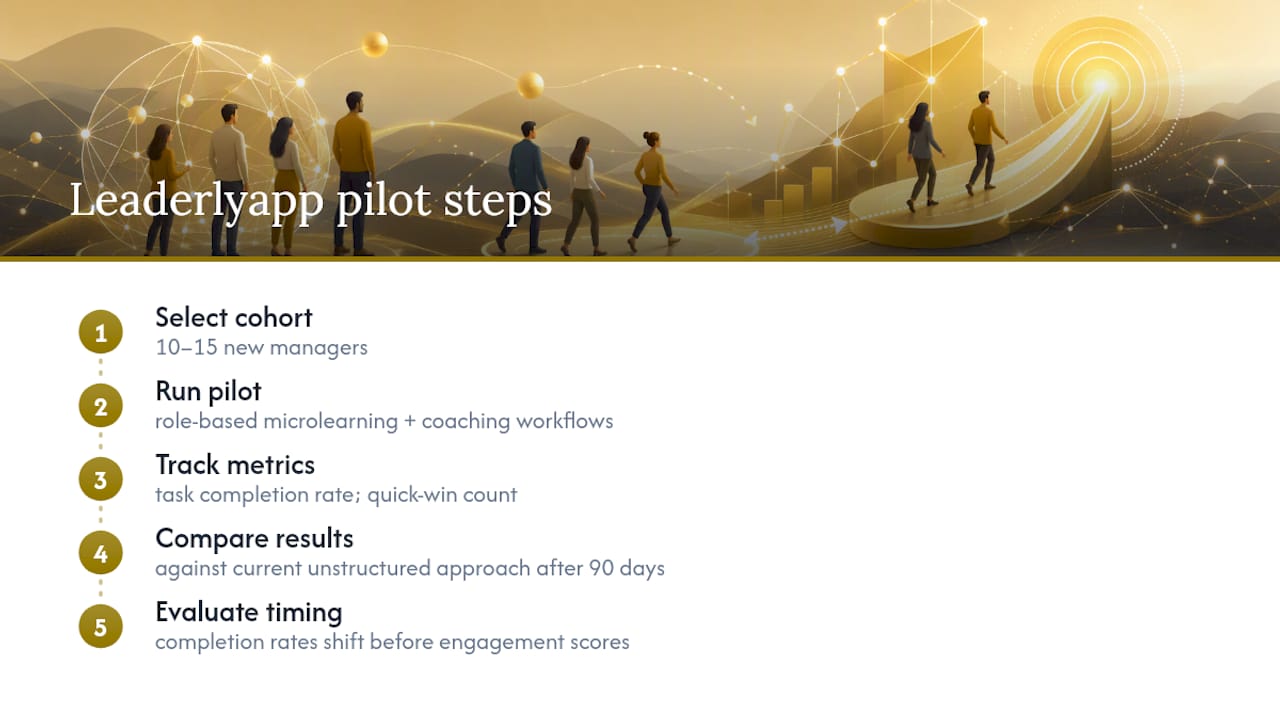 Leaderlyapp pilot steps

1
Select cohort
10–15 new managers

2
Run pilot
role-based microlearning + coaching workflows

3
Track metrics
task completion rate; quick-win count

4
Compare results
against current unstructured approach after 90 days

5
Evaluate timing
completion rates shift before engagement scores